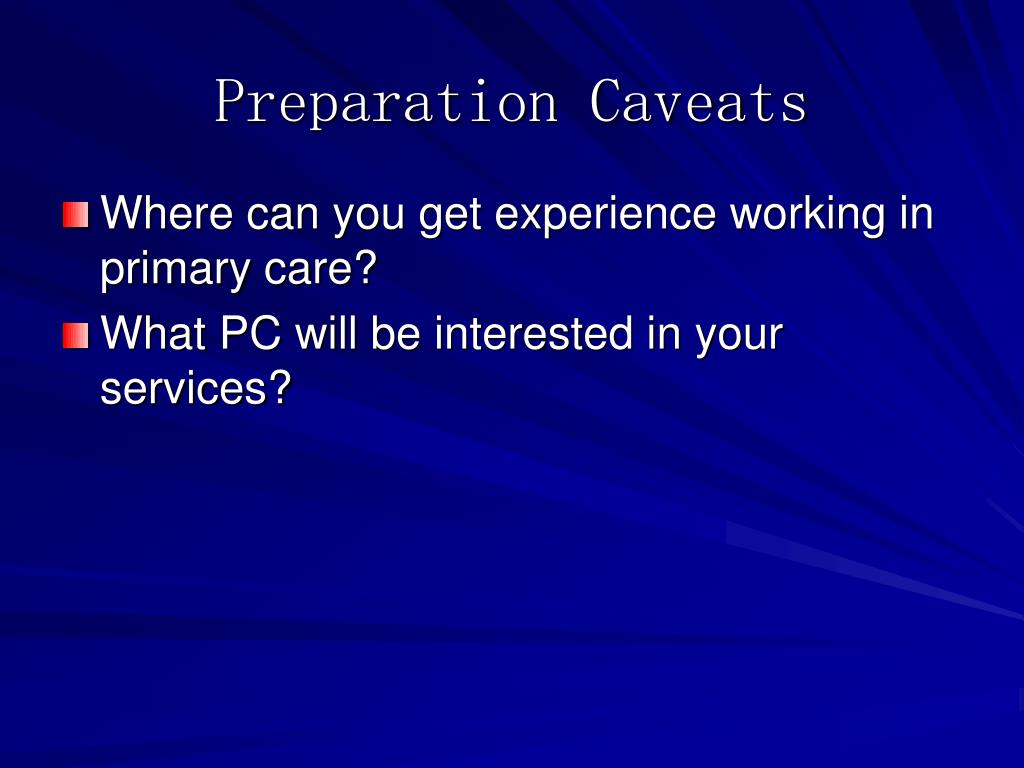 Preparation Caveats

Where can you get experience working in primary care?

What PC will be interested in your services?